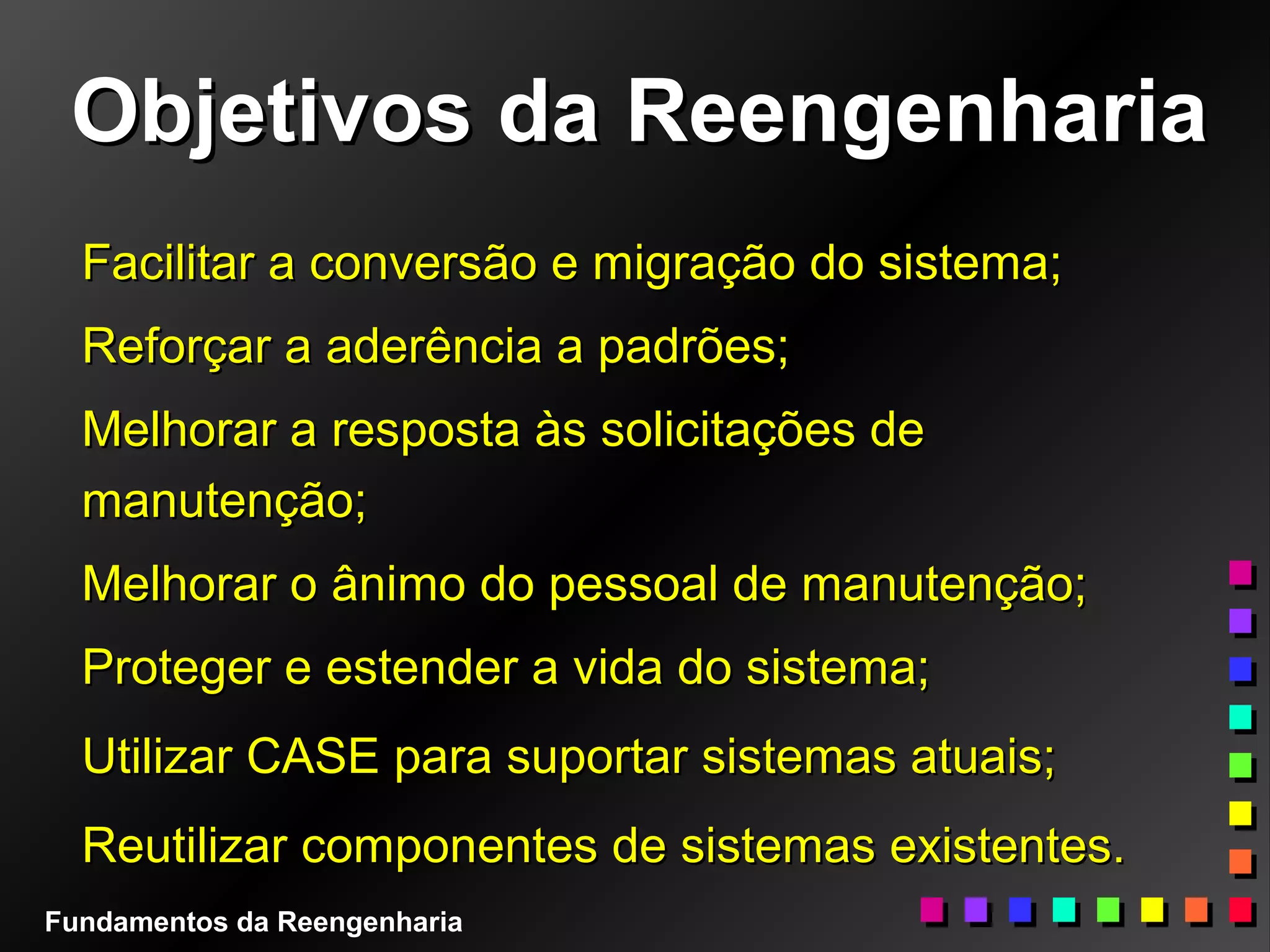 Objetivos da Reengenharia

Facilitar a conversão e migração do sistema;

Reforçar a aderência a padrões;

Melhorar a resposta às solicitações de manutenção;

Melhorar o ânimo do pessoal de manutenção;

Proteger e estender a vida do sistema;

Utilizar CASE para suportar sistemas atuais;

Reutilizar componentes de sistemas existentes.

Fundamentos da Reengenharia